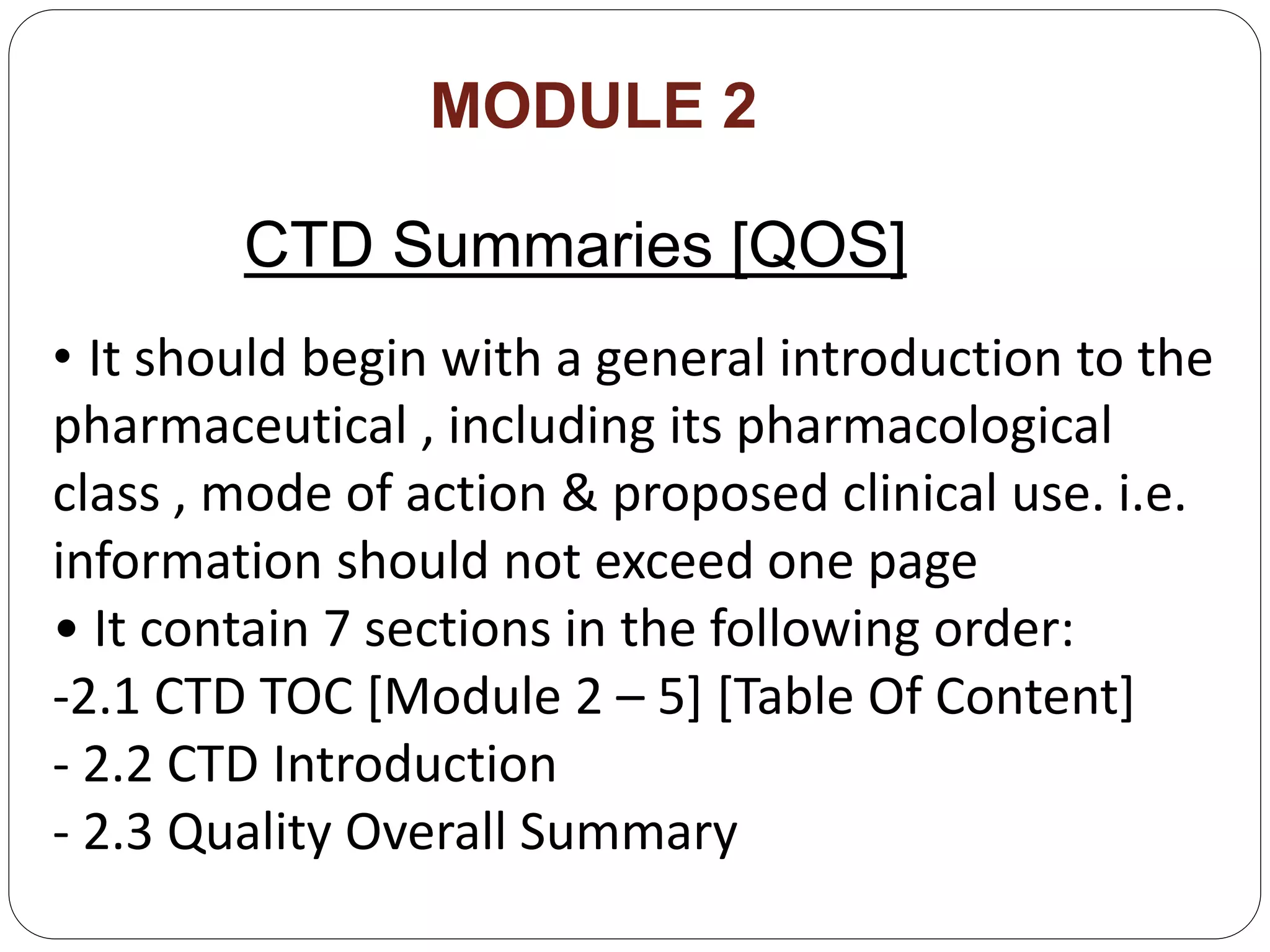 MODULE 2

CTD Summaries [QOS]

• It should begin with a general introduction to the pharmaceutical , including its pharmacological class , mode of action & proposed clinical use. i.e. information should not exceed one page

• It contain 7 sections in the following order:

-2.1 CTD TOC [Module 2 – 5] [Table Of Content]

- 2.2 CTD Introduction

- 2.3 Quality Overall Summary